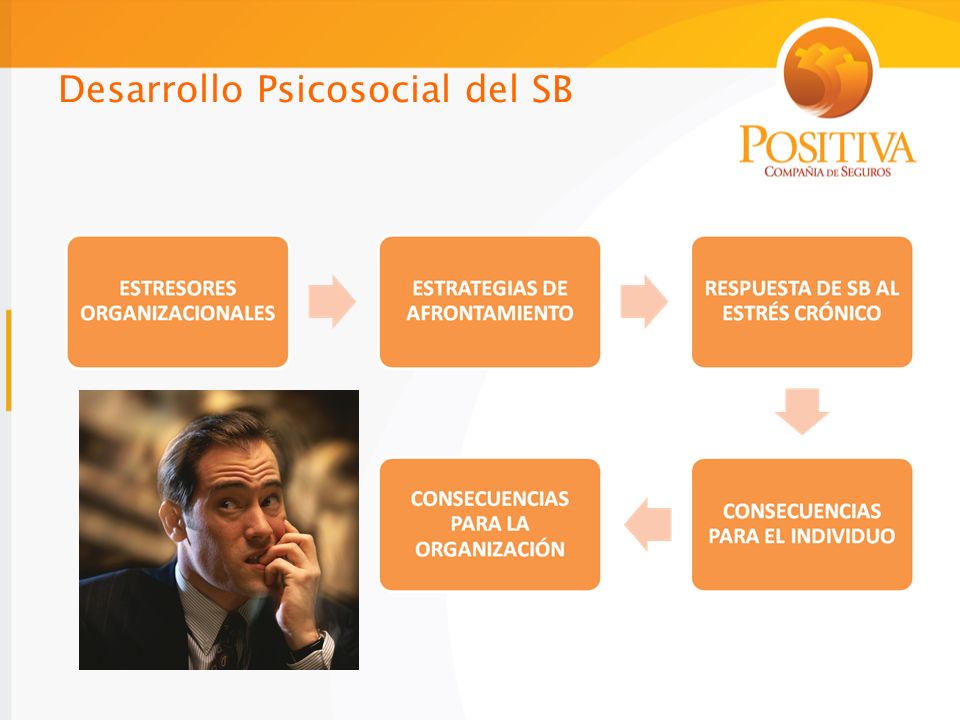 Desarrollo Psicosocial del SB

POSITIVA
COMPAÑIA DE SEGUROS

ESTRESORES ORGANIZACIONALES

ESTRATEGIAS DE AFRONTAMIENTO

RESPUESTA DE SB AL ESTRÉS CRÓNICO

CONSECUENCIAS PARA EL INDIVIDUO

CONSECUENCIAS PARA LA ORGANIZACIÓN